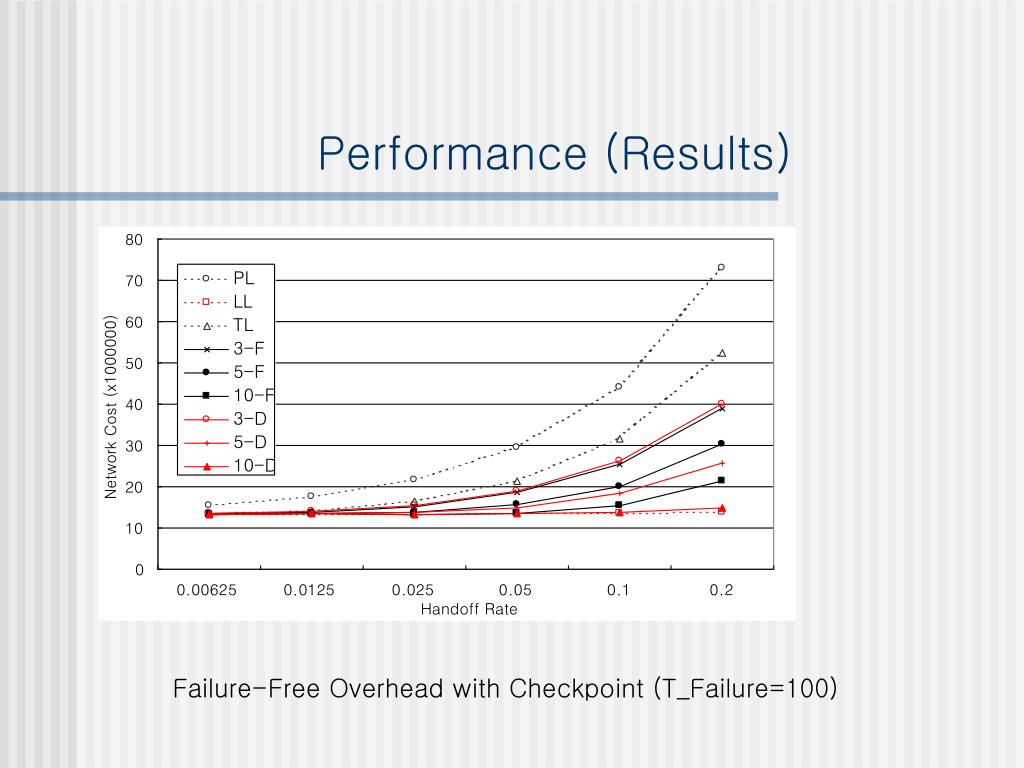 Performance (Results)

80
70
60
50
40
30
20
10
0

Network Cost (x1000000)

PL
LL
TL
3-F
5-F
10-F
3-D
5-D
10-D

0.00625
0.0125
0.025
0.05
0.1
0.2
Handoff Rate

Failure-Free Overhead with Checkpoint (T_Failure=100)